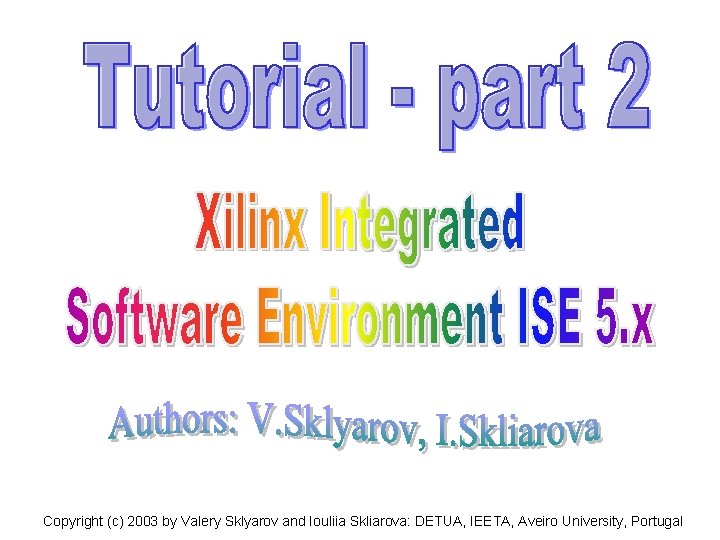 Tutorial - part 2

Xilinx Integrated Software Environment ISE 5.x

Authors: V.Sklyarov, I.Skliarova

Copyright (c) 2003 by Valery Sklyarov and Iouliia Skliarova: DETUA, IEETA, Aveiro University, Portugal